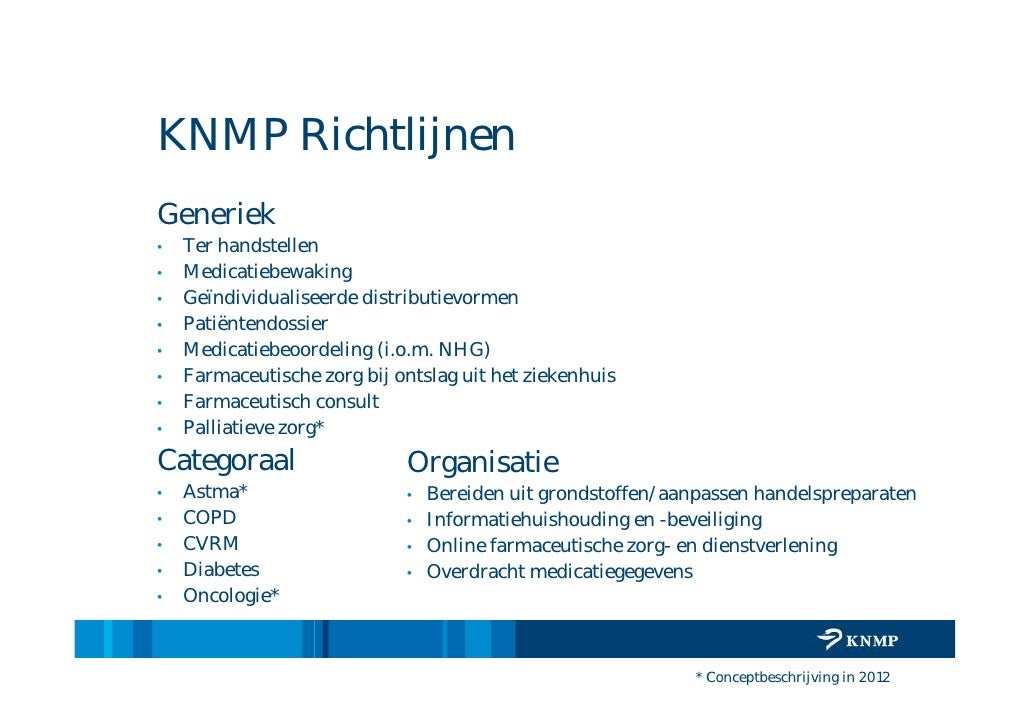 KNMP Richtlijnen

Generiek
• Ter handstellen
• Medicatiebewaking
• Geïndividualiseerde distributievormen
• Patiëntendossier
• Medicatiebeoordeling (i.o.m. NHG)
• Farmaceutische zorg bij ontslag uit het ziekenhuis
• Farmaceutisch consult
• Palliatieve zorg*

Categoraal
• Astma*
• COPD
• CVRM
• Diabetes
• Oncologie*

Organisatie
• Bereiden uit grondstoffen/aanpassen handelspreparaten
• Informatiehuishouding en -beveiliging
• Online farmaceutische zorg- en dienstverlening
• Overdracht medicatiegegevens

KNMP

* Conceptbeschrijving in 2012